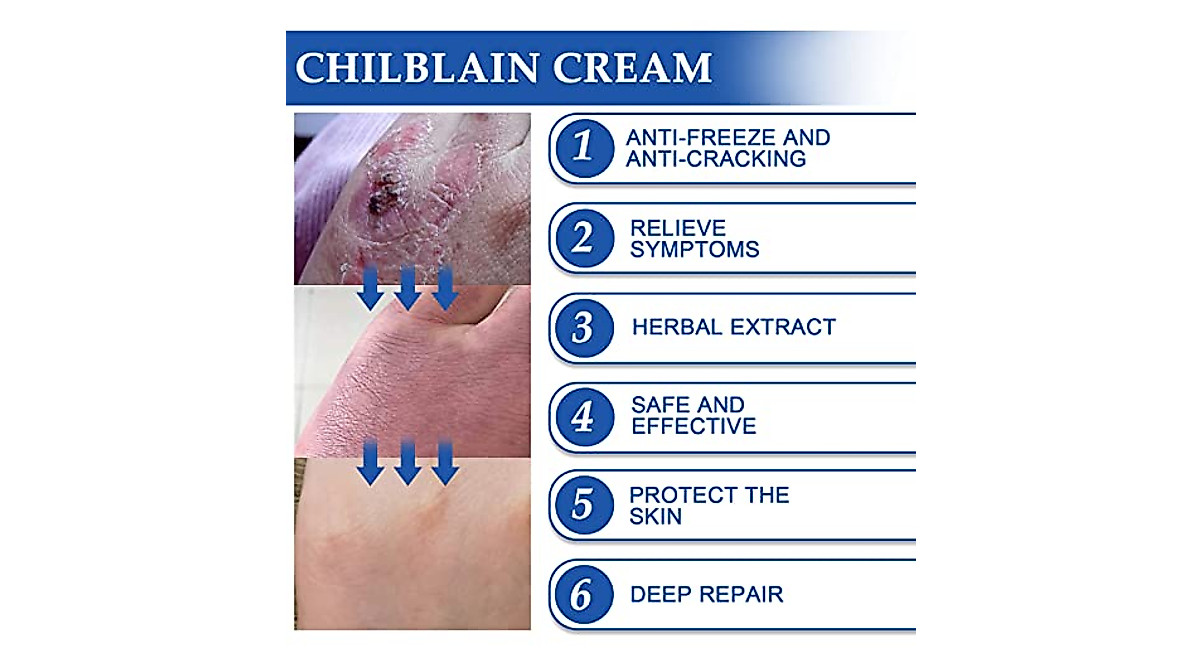 CHILBLAIN CREAM

1 ANTI-FREEZE AND ANTI-CRACKING

2 RELIEVE SYMPTOMS

3 HERBAL EXTRACT

4 SAFE AND EFFECTIVE

5 PROTECT THE SKIN

6 DEEP REPAIR